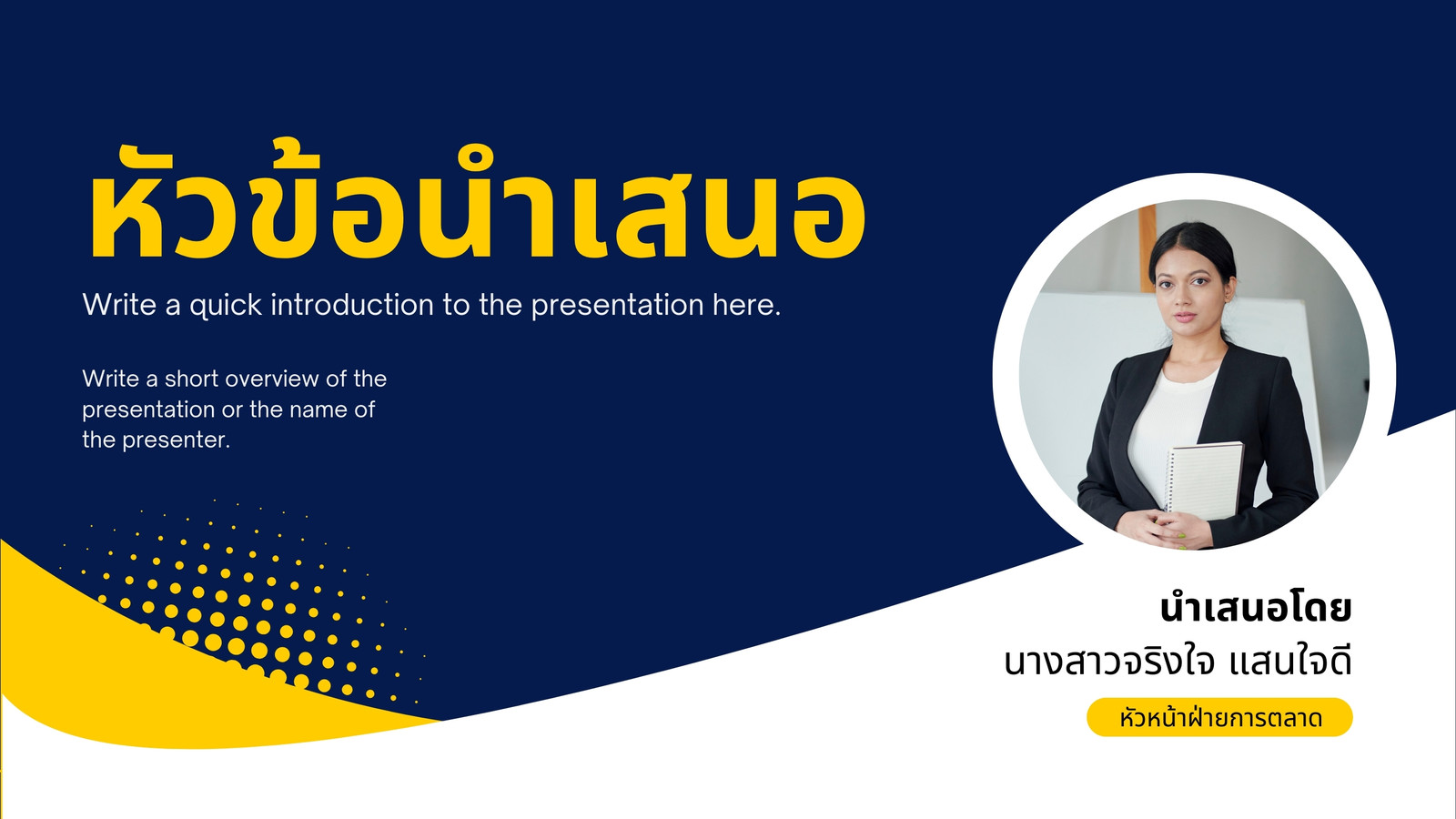 หัวข้อนำเสนอ

Write a quick introduction to the presentation here.

Write a short overview of the presentation or the name of the presenter.

นำเสนอโดย

นางสาวจริงใจ แสนใจดี

หัวหน้าฝ่ายการตลาด